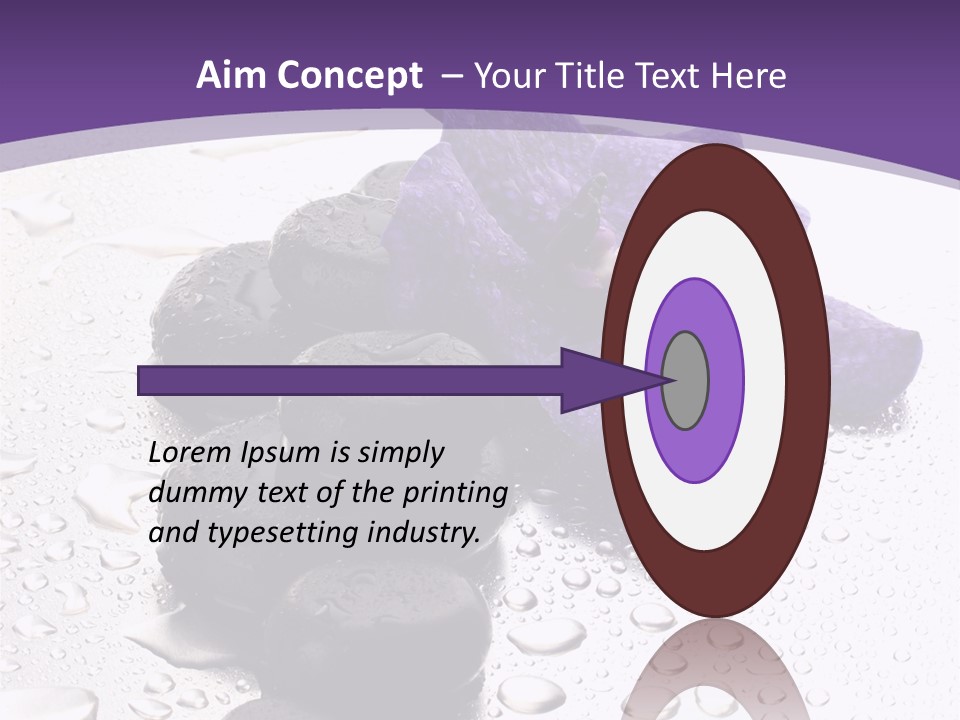 Aim Concept – Your Title Text Here

Lorem Ipsum is simply dummy text of the printing and typesetting industry.